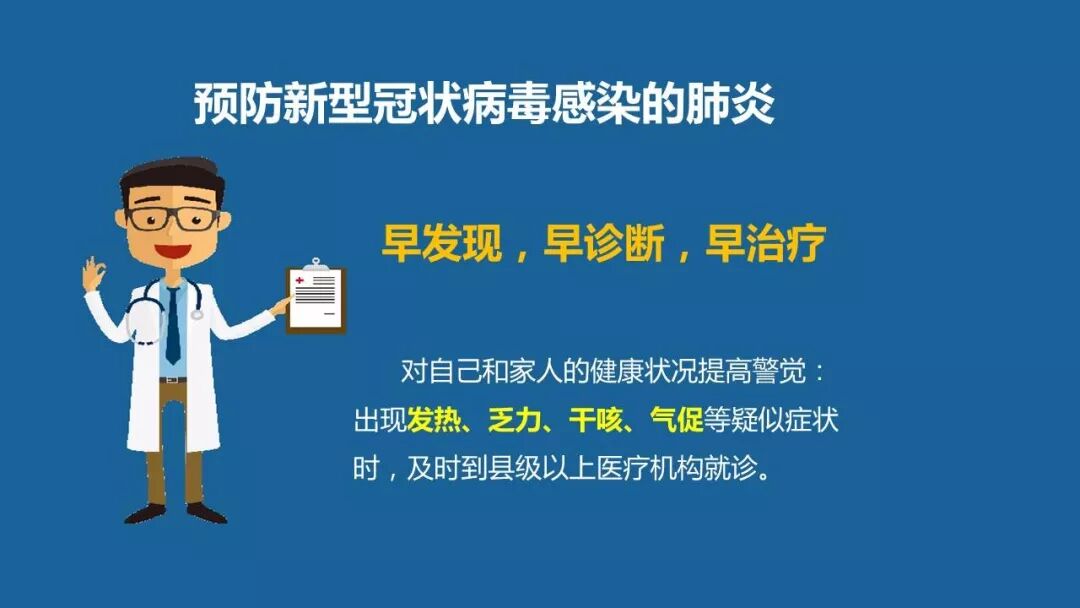 预防新型冠状病毒感染的肺炎

早发现，早诊断，早治疗

对自己和家人的健康状况提高警觉：出现发热、乏力、干咳、气促等疑似症状时，及时到县级以上医疗机构就诊。